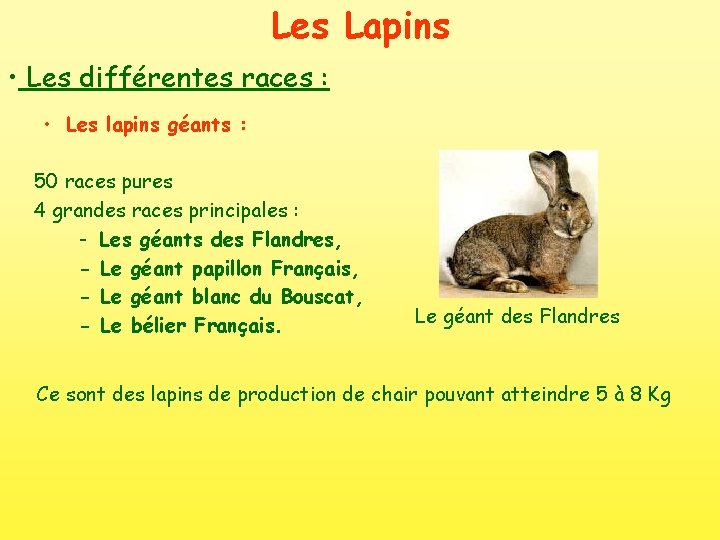 Les Lapins

• Les différentes races :

• Les lapins géants :

50 races pures
4 grandes races principales :
- Les géants des Flandres,
- Le géant papillon Français,
- Le géant blanc du Bouscat,
- Le bélier Français.

Le géant des Flandres

Ce sont des lapins de production de chair pouvant atteindre 5 à 8 Kg